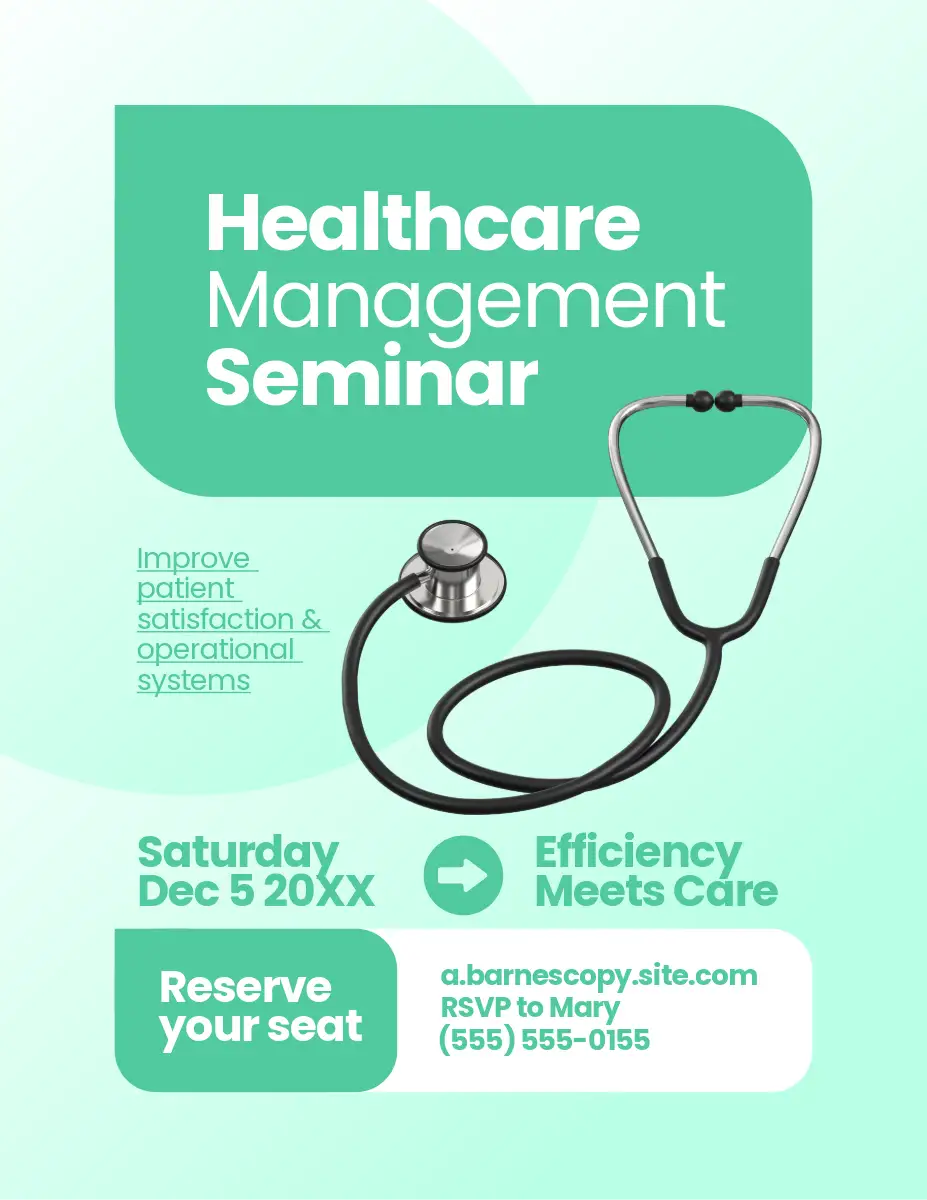 Healthcare
Management
Seminar

Improve patient satisfaction & operational systems

Saturday
Dec 5 20XX

Efficiency
Meets Care

Reserve
your seat

a.barnescopy.site.com
RSVP to Mary
(555) 555-0155